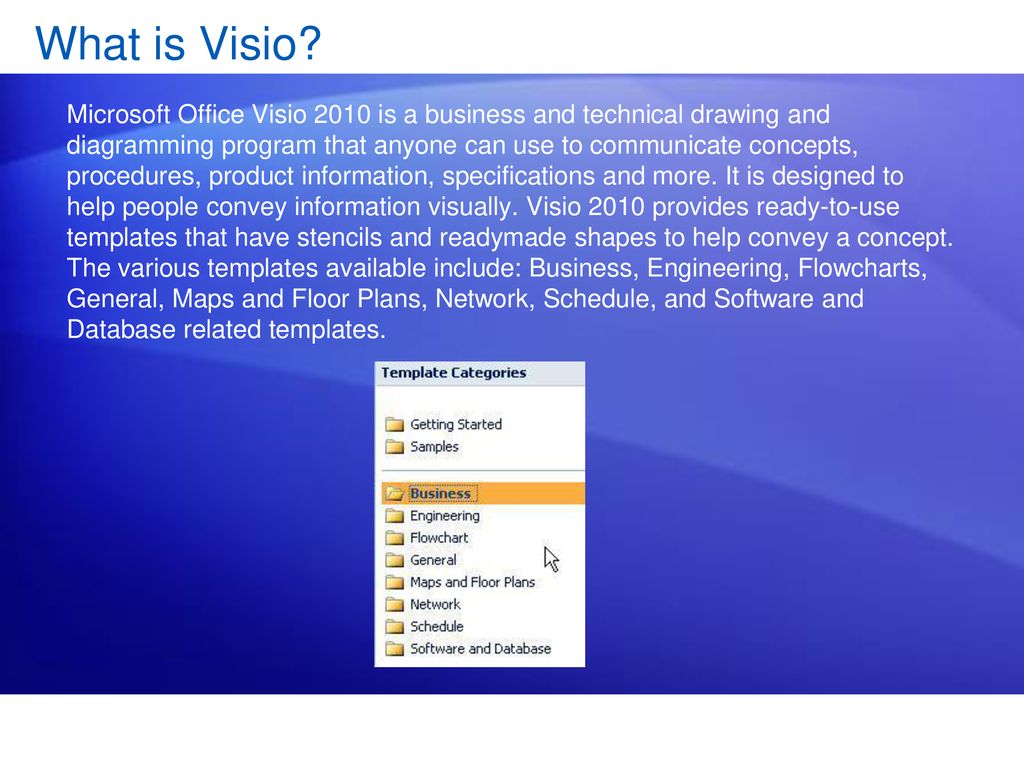 What is Visio?

Microsoft Office Visio 2010 is a business and technical drawing and diagramming program that anyone can use to communicate concepts, procedures, product information, specifications and more. It is designed to help people convey information visually. Visio 2010 provides ready-to-use templates that have stencils and readymade shapes to help convey a concept. The various templates available include: Business, Engineering, Flowcharts, General, Maps and Floor Plans, Network, Schedule, and Software and Database related templates.

Template Categories

Getting Started
Samples

Business
Engineering
Flowchart
General
Maps and Floor Plans
Network
Schedule
Software and Database